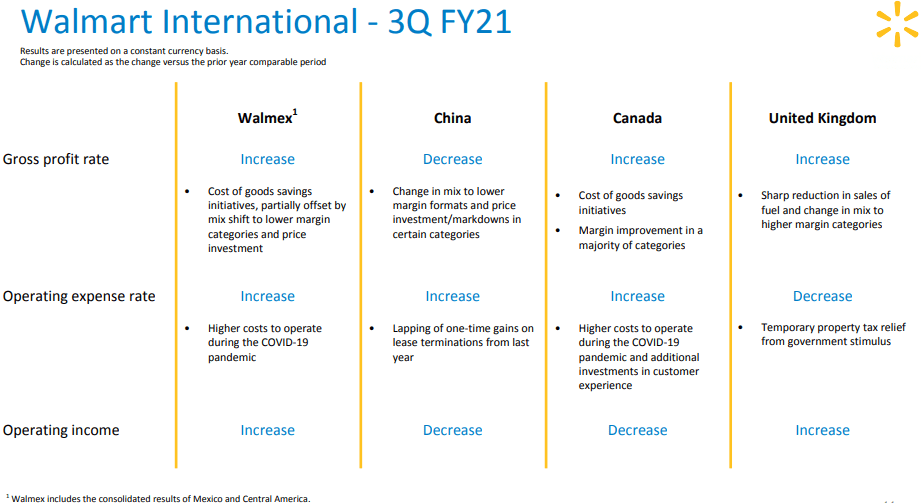 Walmart International - 3Q FY21

Results are presented on a constant currency basis.
Change is calculated as the change versus the prior year comparable period

| | Walmex$^1$ | China | Canada | United Kingdom |
|---|---|---|---|---|
| Gross profit rate | Increase | Decrease | Increase | Increase |
| | • Cost of goods savings initiatives, partially offset by mix shift to lower margin categories and price investment | • Change in mix to lower margin formats and price investment/markdowns in certain categories | • Cost of goods savings initiatives • Margin improvement in a majority of categories | • Sharp reduction in sales of fuel and change in mix to higher margin categories |
| Operating expense rate | Increase | Increase | Increase | Decrease |
| | • Higher costs to operate during the COVID-19 pandemic | • Lapping of one-time gains on lease terminations from last year | • Higher costs to operate during the COVID-19 pandemic and additional investments in customer experience | • Temporary property tax relief from government stimulus |
| Operating income | Increase | Decrease | Decrease | Increase |

$^1$ Walmex includes the consolidated results of Mexico and Central America.